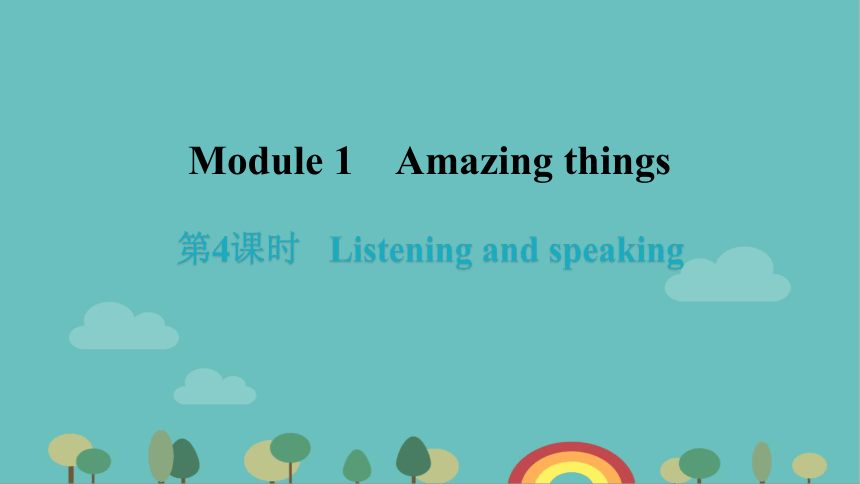 Module 1 Amazing things

第4课时 Listening and speaking